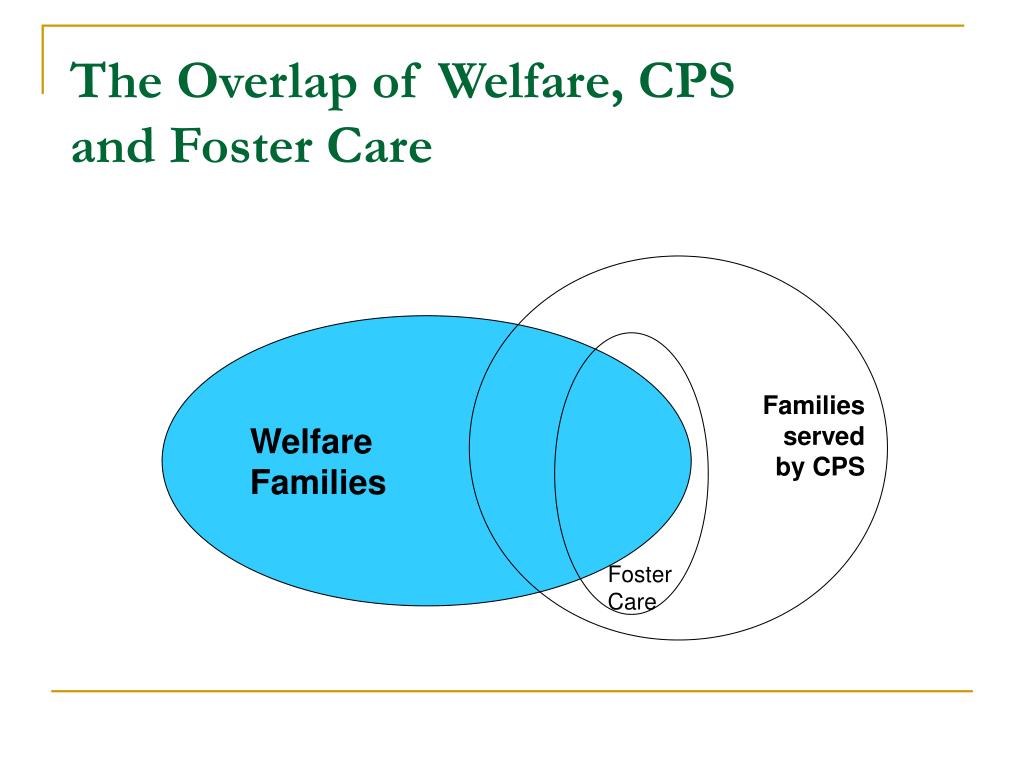 The Overlap of Welfare, CPS and Foster Care

Welfare Families

Families served by CPS

Foster Care